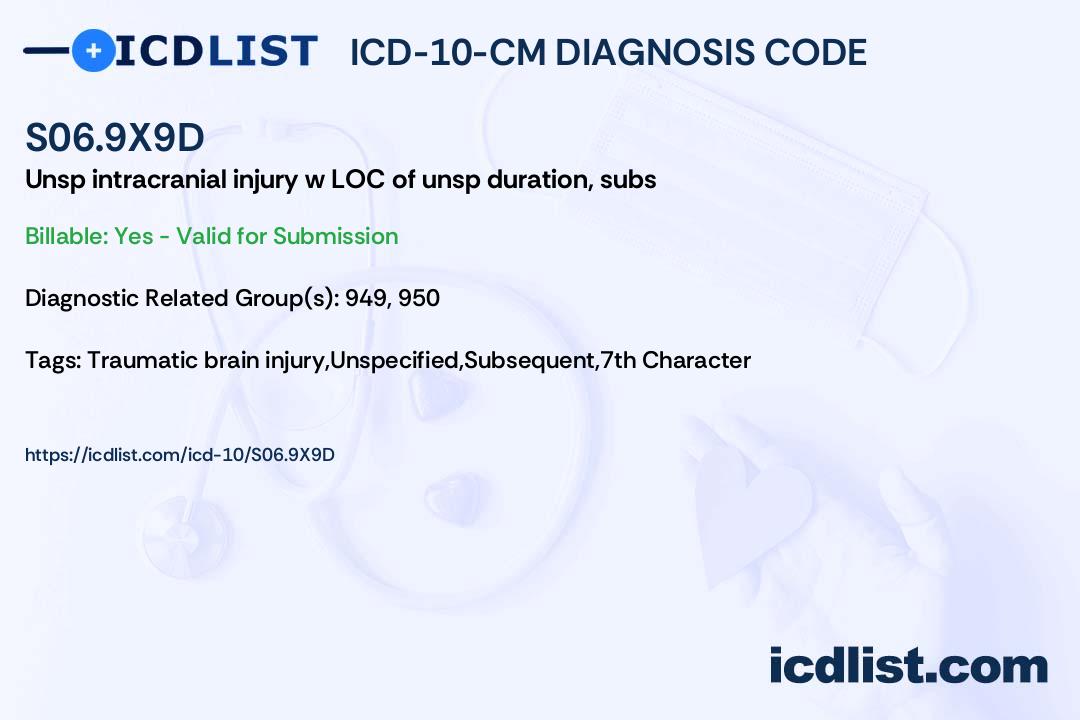 ICDLIST ICD-10-CM DIAGNOSIS CODE

S06.9X9D

Unsp intracranial injury w LOC of unsp duration, subs

Billable: Yes - Valid for Submission

Diagnostic Related Group(s): 949, 950

Tags: Traumatic brain injury,Unspecified,Subsequent,7th Character

https://icdlist.com/icd-10/S06.9X9D

icdlist.com